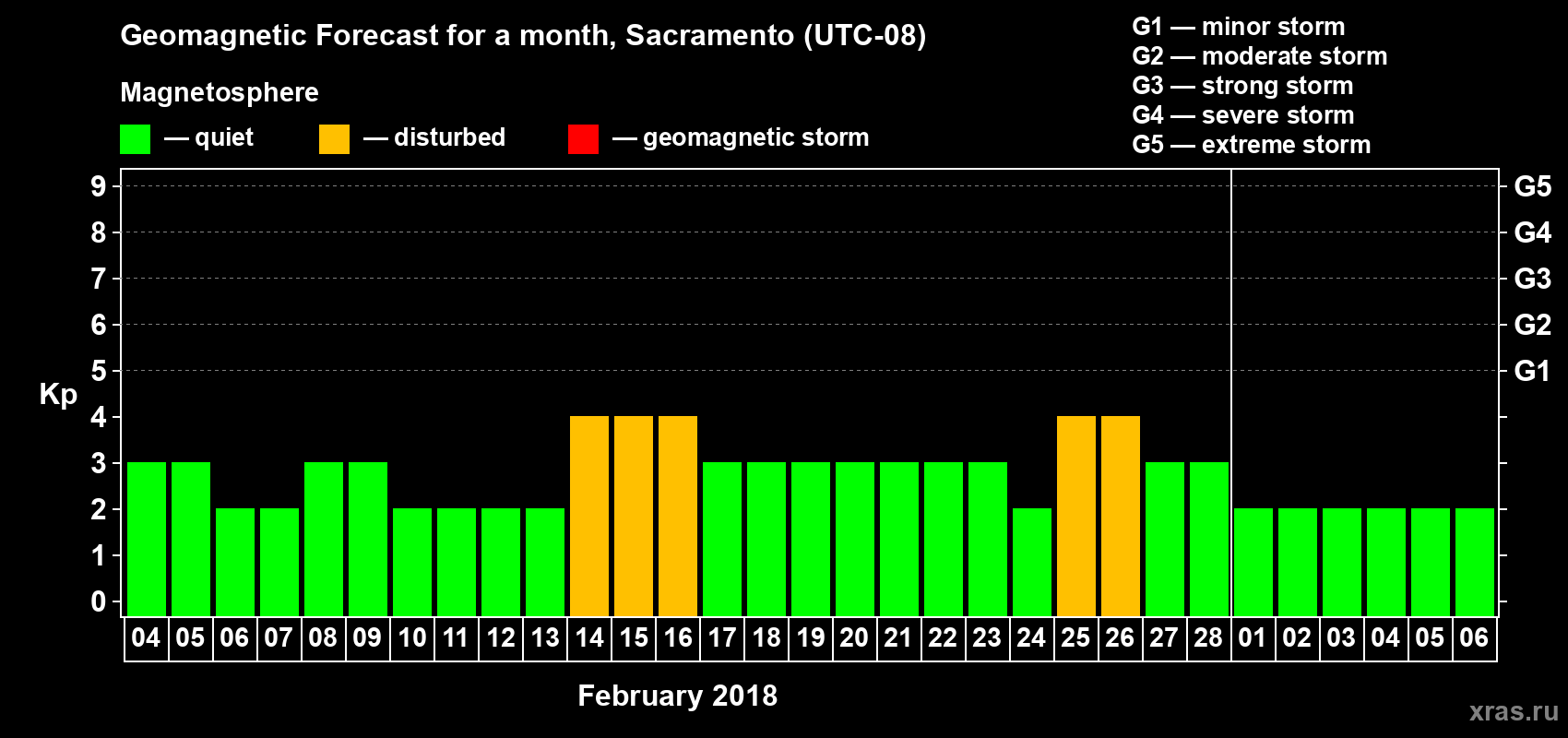 Geomagnetic Forecast for a month, Sacramento (UTC-08)

Magnetosphere

— quiet — disturbed — geomagnetic storm

G1 — minor storm
G2 — moderate storm
G3 — strong storm
G4 — severe storm
G5 — extreme storm

Kp

9 8 7 6 5 4 3 2 1 0

G5 G4 G3 G2 G1

04 05 06 07 08 09 10 11 12 13 14 15 16 17 18 19 20 21 22 23 24 25 26 27 28 01 02 03 04 05 06

February 2018

xras.ru